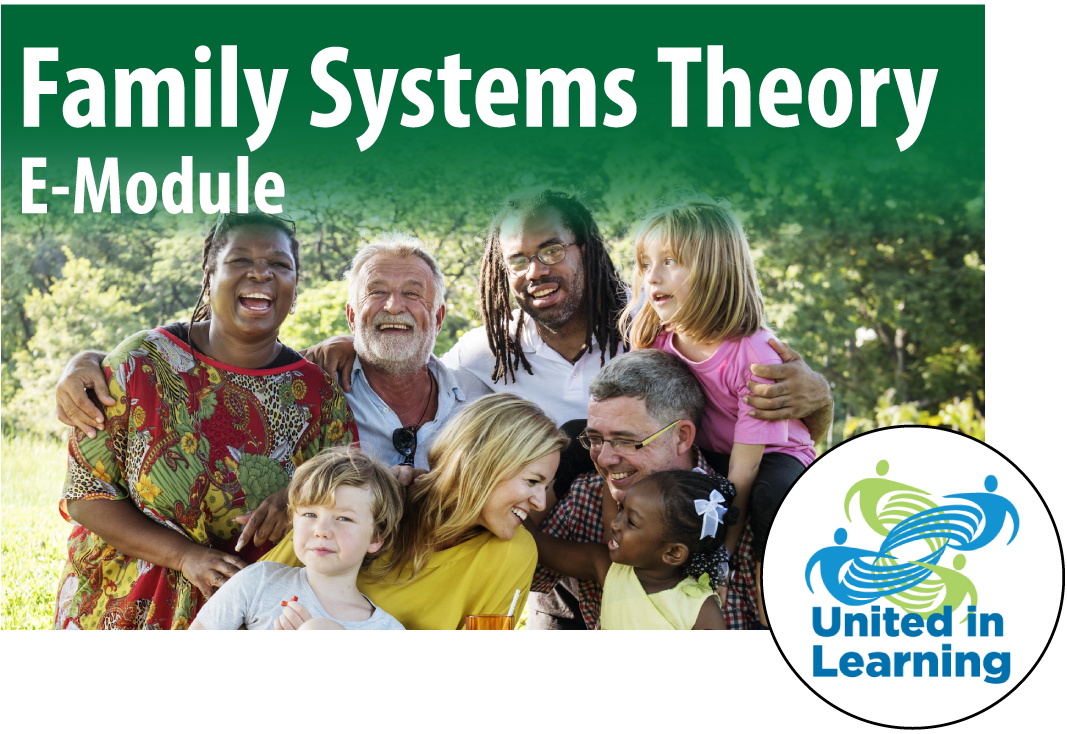 Family Systems Theory
E-Module

United in Learning